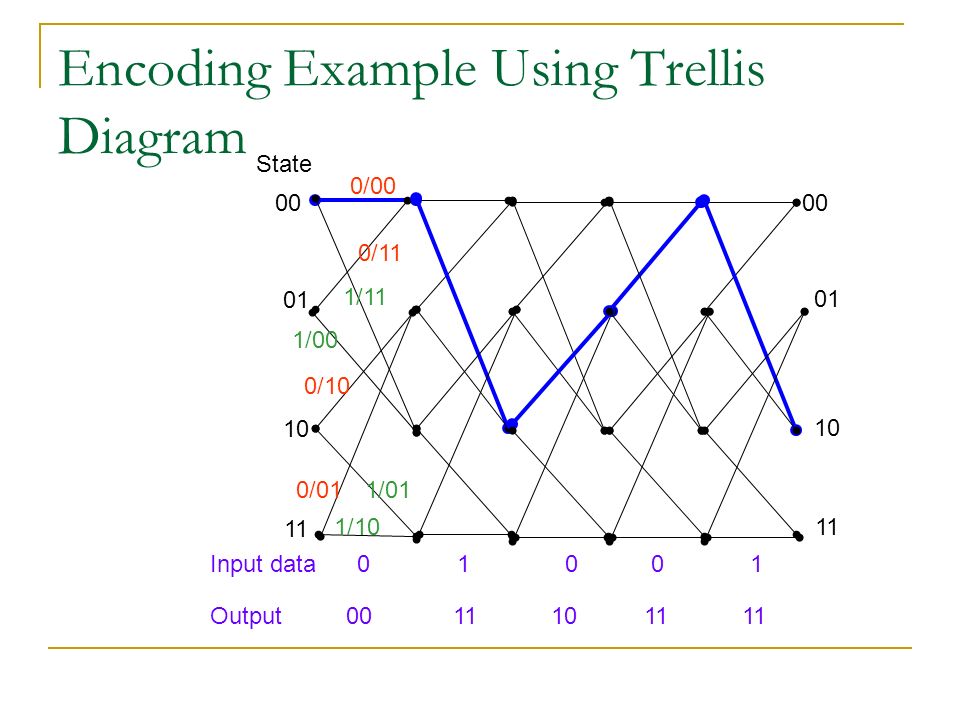 Encoding Example Using Trellis Diagram

State

00

0/00

00

0/11

01

1/11

01

1/00

0/10

10

10

0/01

1/01

11

1/10

11

Input data 0 1 0 0 1

Output 00 11 10 11 11